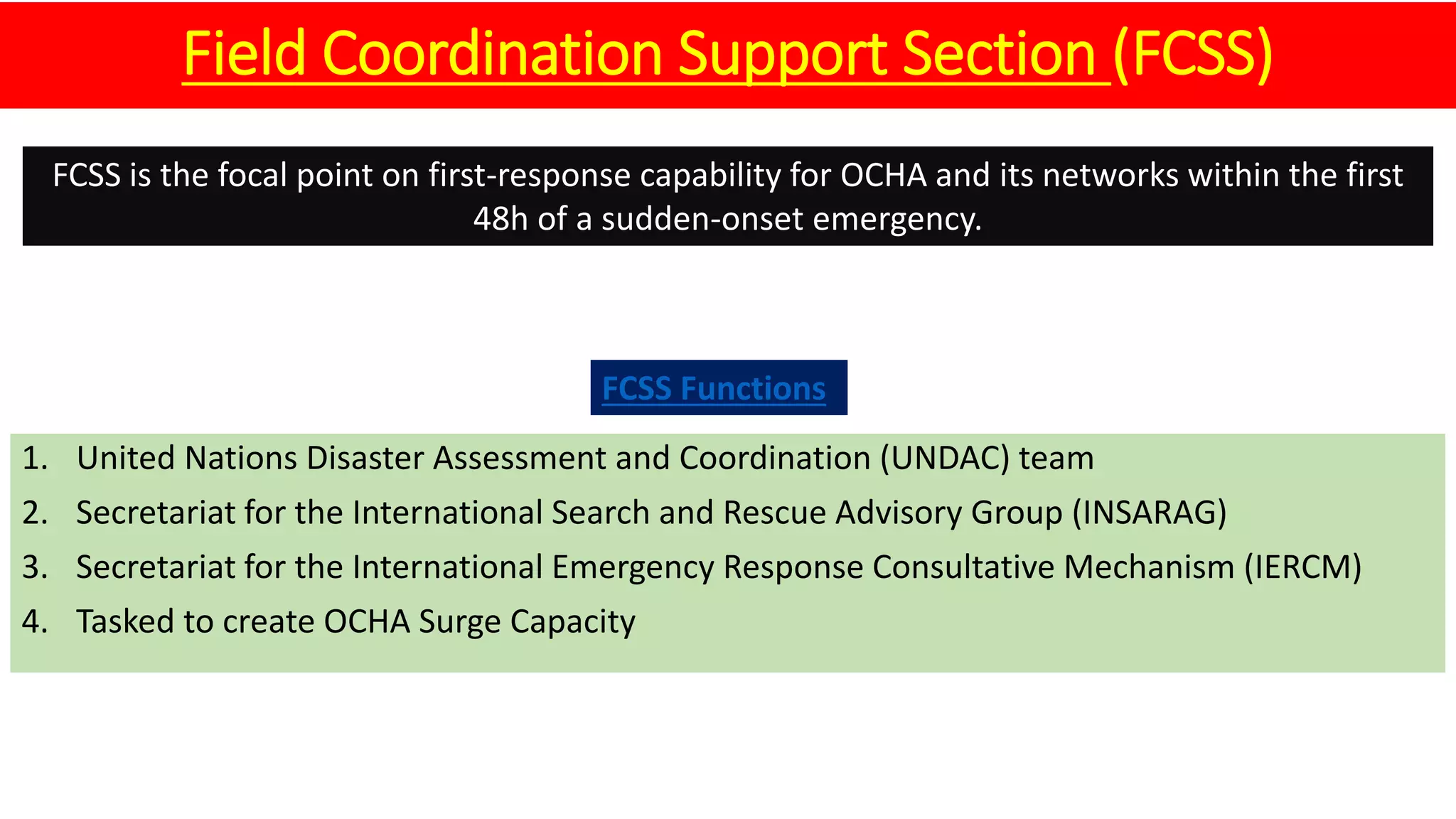 Field Coordination Support Section (FCSS)

FCSS is the focal point on first-response capability for OCHA and its networks within the first 48h of a sudden-onset emergency.

FCSS Functions

1. United Nations Disaster Assessment and Coordination (UNDAC) team
2. Secretariat for the International Search and Rescue Advisory Group (INSARAG)
3. Secretariat for the International Emergency Response Consultative Mechanism (IERCM)
4. Tasked to create OCHA Surge Capacity